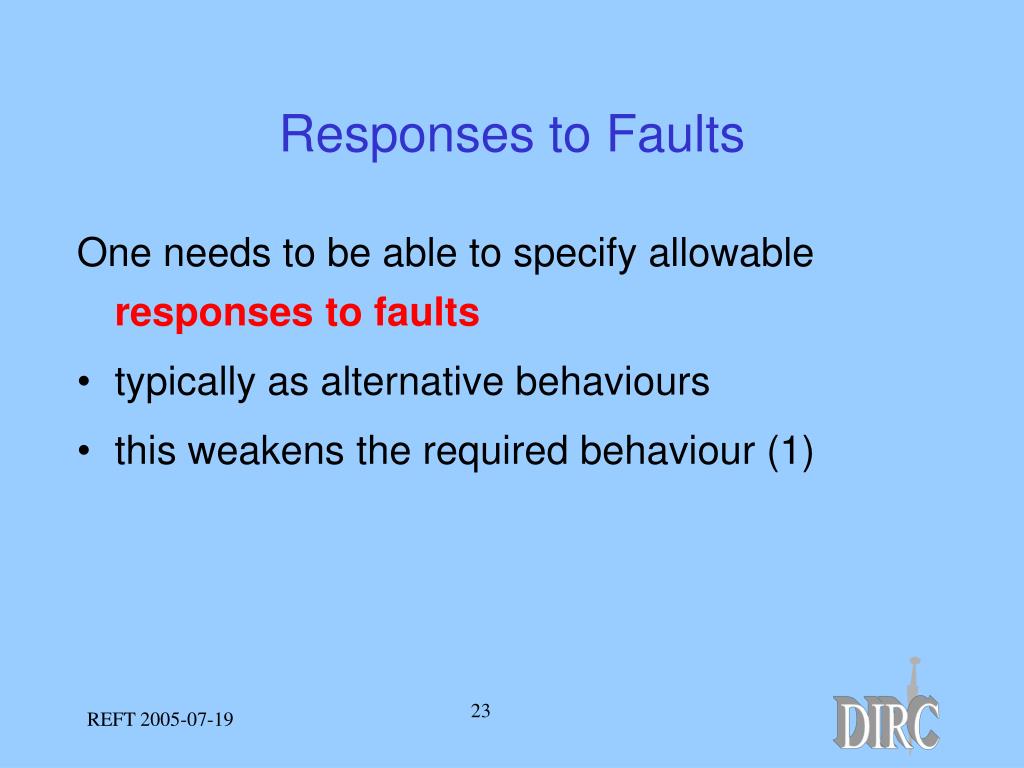 Responses to Faults

One needs to be able to specify allowable responses to faults

• typically as alternative behaviours

• this weakens the required behaviour (1)

REFT 2005-07-19

23

DIRC